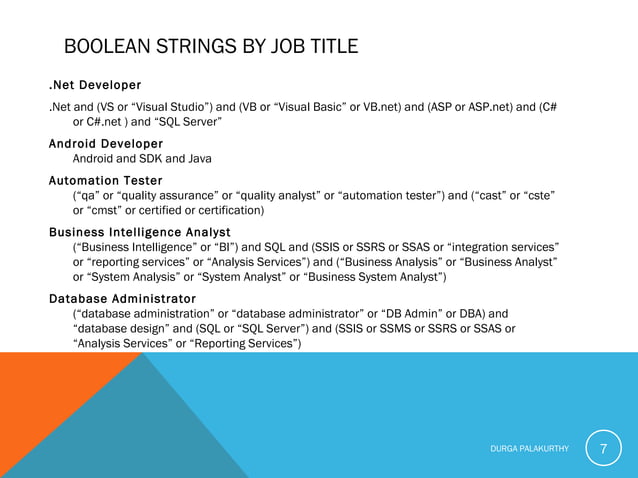 BOOLEAN STRINGS BY JOB TITLE

.Net Developer

.Net and (VS or “Visual Studio”) and (VB or “Visual Basic” or VB.net) and (ASP or ASP.net) and (C# or C#.net ) and “SQL Server”

Android Developer

Android and SDK and Java

Automation Tester

(“qa” or “quality assurance” or “quality analyst” or “automation tester”) and (“cast” or “cste” or “cmst” or certified or certification)

Business Intelligence Analyst

(“Business Intelligence” or “BI”) and SQL and (SSIS or SSRS or SSAS or “integration services” or “reporting services” or “Analysis Services”) and (“Business Analysis” or “Business Analyst” or “System Analysis” or “System Analyst” or “Business System Analyst”)

Database Administrator

(“database administration” or “database administrator” or “DB Admin” or DBA) and “database design” and (SQL or “SQL Server”) and (SSIS or SSMS or SSRS or SSAS or “Analysis Services” or “Reporting Services”)

DURGA PALAKURTHY

7